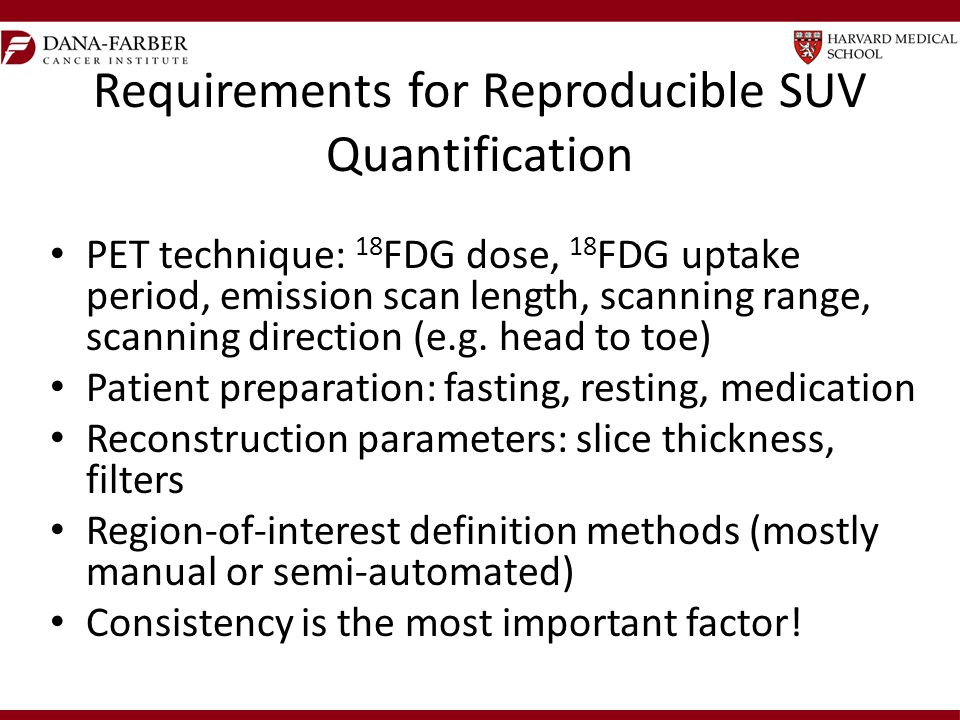 DANA-FARBER
CANCER INSTITUTE

HARVARD MEDICAL SCHOOL

Requirements for Reproducible SUV Quantification

• PET technique: $^{18}$FDG dose, $^{18}$FDG uptake period, emission scan length, scanning range, scanning direction (e.g. head to toe)
• Patient preparation: fasting, resting, medication
• Reconstruction parameters: slice thickness, filters
• Region-of-interest definition methods (mostly manual or semi-automated)
• Consistency is the most important factor!